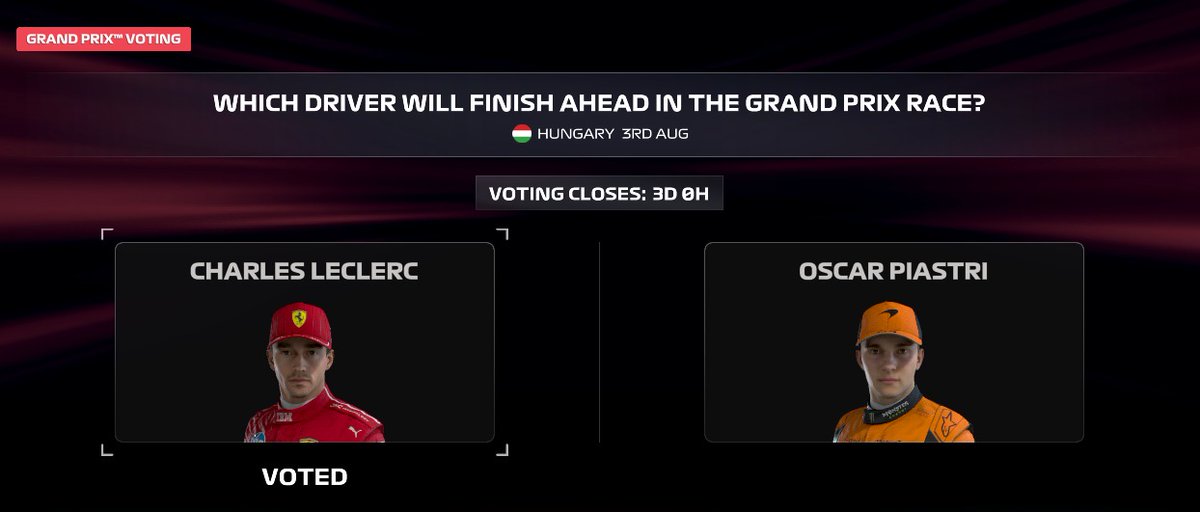 GRAND PRIX™ VOTING

WHICH DRIVER WILL FINISH AHEAD IN THE GRAND PRIX RACE?

HUNGARY 3RD AUG

VOTING CLOSES: 3D 0H

CHARLES LECLERC

VOTED

OSCAR PIASTRI